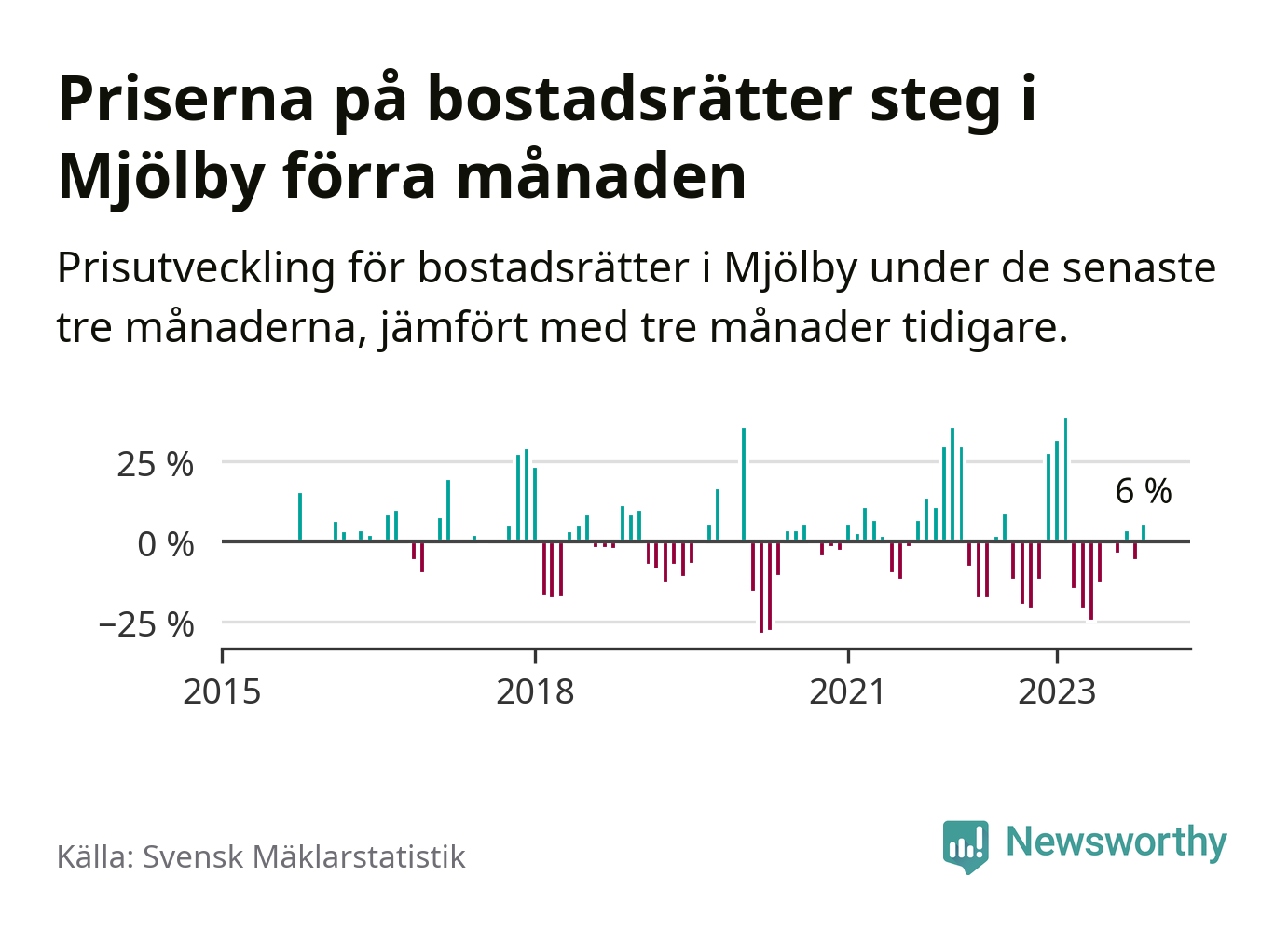 Priserna på bostadsrätter steg i Mjölby förra månaden

Prisutveckling för bostadsrätter i Mjölby under de senaste tre månaderna, jämfört med tre månader tidigare.

25 %
0 %
−25 %
6 %
2015
2018
2021
2023

Källa: Svensk Mäklarstatistik

Newsworthy